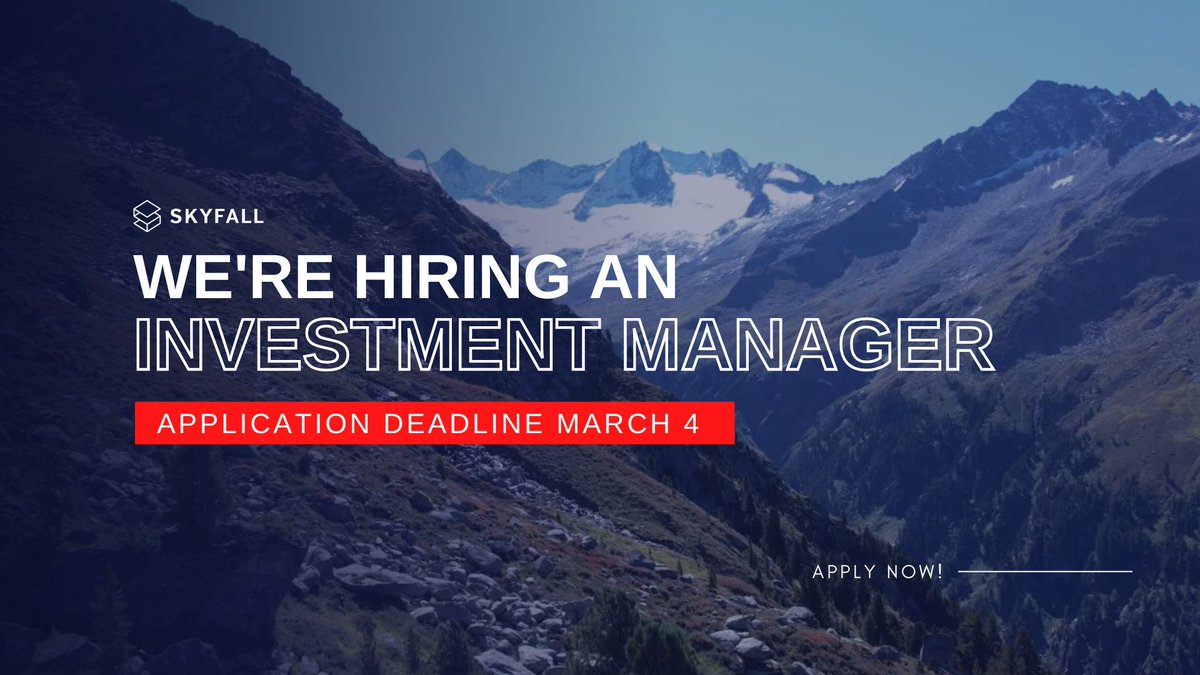 SKYFALL

WE'RE HIRING AN
INVESTMENT MANAGER

APPLICATION DEADLINE MARCH 4

APPLY NOW!